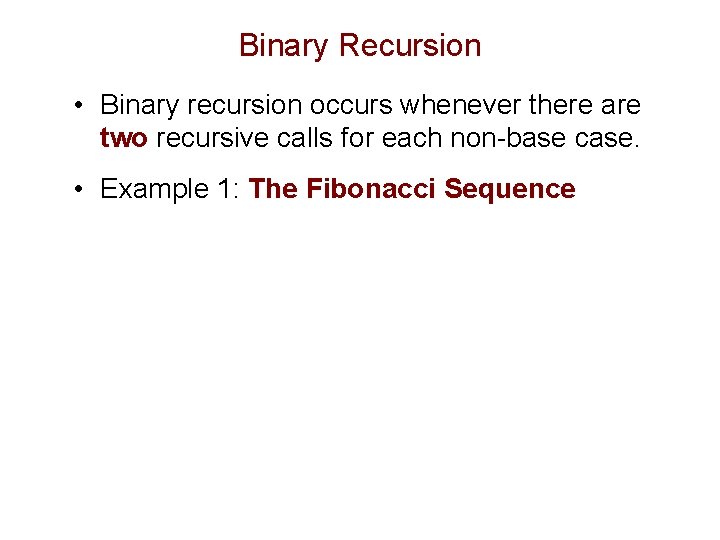 Binary Recursion

• Binary recursion occurs whenever there are two recursive calls for each non-base case.

• Example 1: The Fibonacci Sequence